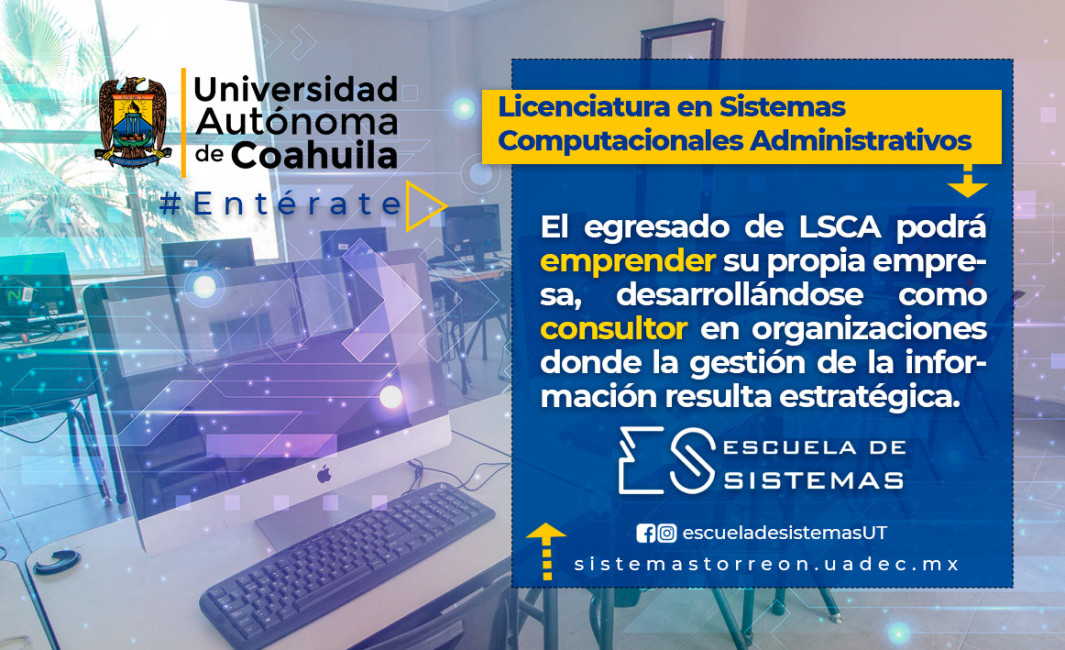 Universidad Autónoma de Coahuila

#Entérate

Licenciatura en Sistemas Computacionales Administrativos

El egresado de LSCA podrá emprender su propia empresa, desarrollándose como consultor en organizaciones donde la gestión de la información resulta estratégica.

ESCUELA DE SISTEMAS

escueladesistemasUT

sistemastorreon.uadec.mx